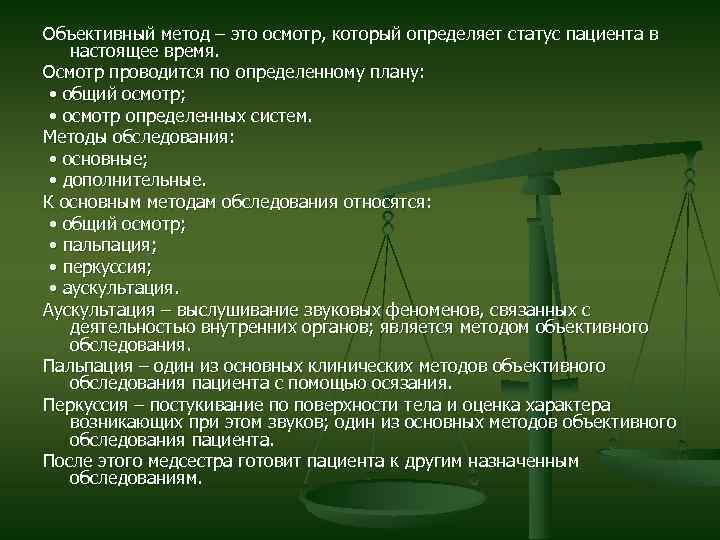 Объективный метод – это осмотр, который определяет статус пациента в настоящее время.

Осмотр проводится по определенному плану:
• общий осмотр;
• осмотр определенных систем.

Методы обследования:
• основные;
• дополнительные.

К основным методам обследования относятся:
• общий осмотр;
• пальпация;
• перкуссия;
• аускультация.

Аускультация – выслушивание звуковых феноменов, связанных с деятельностью внутренних органов; является методом объективного обследования.

Пальпация – один из основных клинических методов объективного обследования пациента с помощью осязания.

Перкуссия – постукивание по поверхности тела и оценка характера возникающих при этом звуков; один из основных методов объективного обследования пациента.

После этого медсестра готовит пациента к другим назначенным обследованиям.